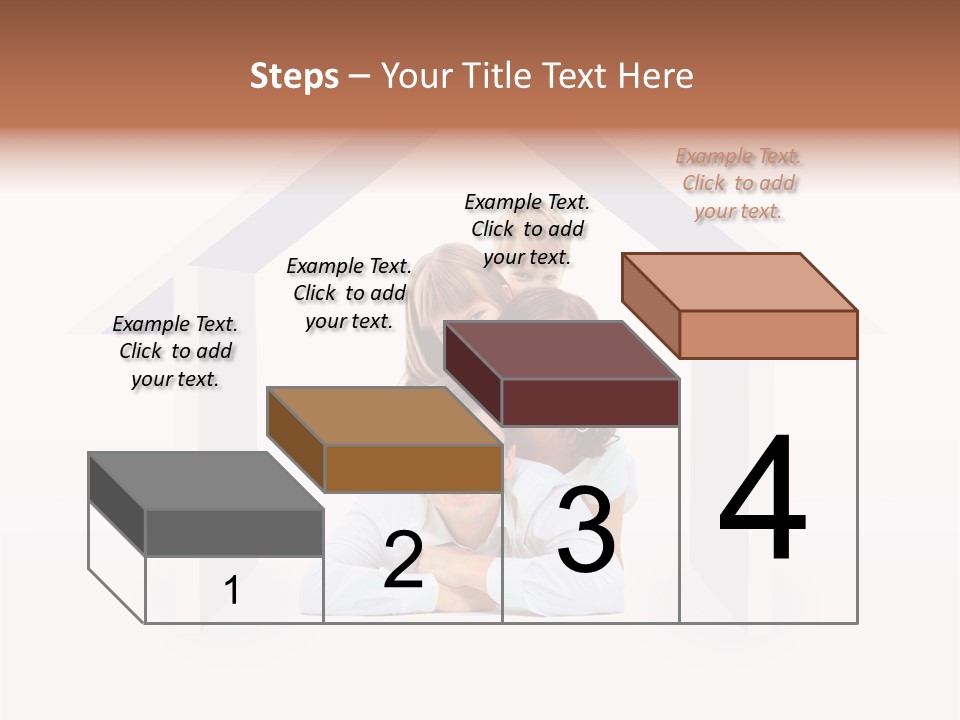 Steps – Your Title Text Here

Example Text. Click to add your text.

Example Text. Click to add your text.

Example Text. Click to add your text.

Example Text. Click to add your text.

1

2

3

4